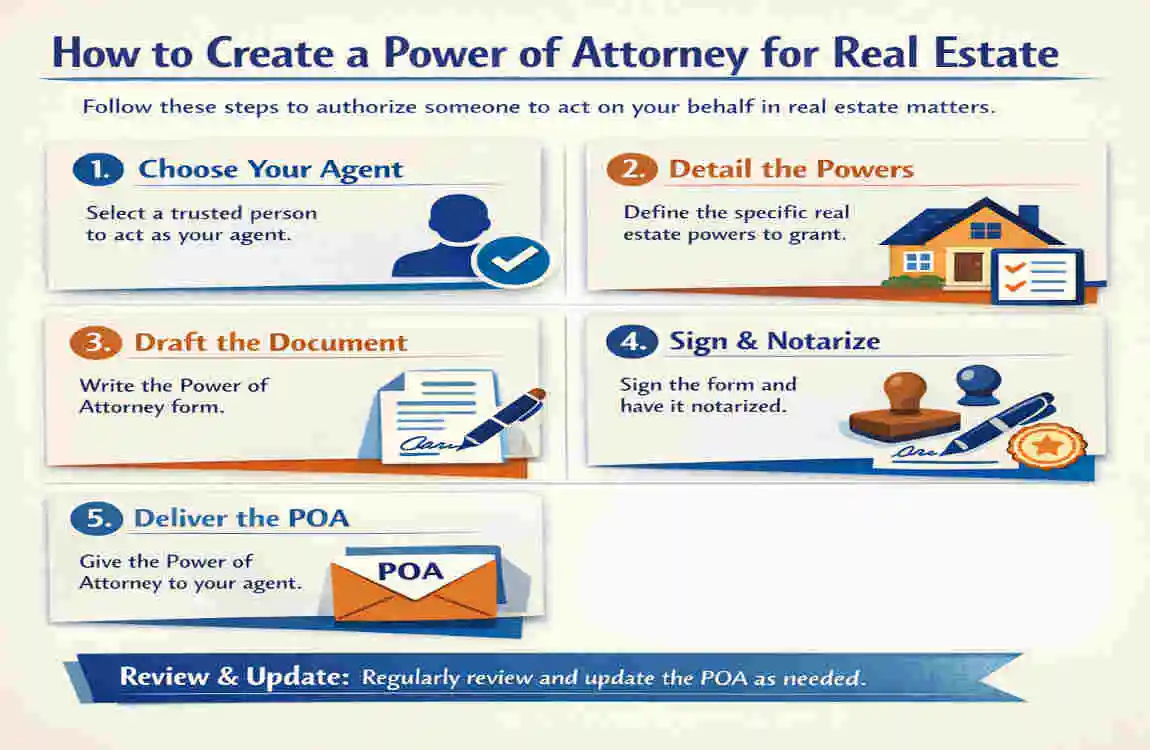 How to Create a Power of Attorney for Real Estate

Follow these steps to authorize someone to act on your behalf in real estate matters.

1. Choose Your Agent

Select a trusted person to act as your agent.

2. Detail the Powers

Define the specific real estate powers to grant.

3. Draft the Document

Write the Power of Attorney form.

4. Sign & Notarize

Sign the form and have it notarized.

5. Deliver the POA

Give the Power of Attorney to your agent.

POA

Review & Update: Regularly review and update the POA as needed.